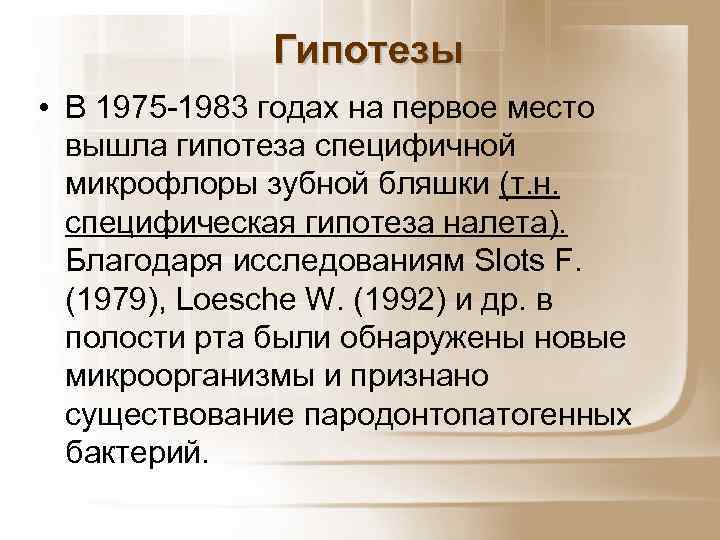 Гипотезы

• В 1975-1983 годах на первое место вышла гипотеза специфичной микрофлоры зубной бляшки (т.н. специфическая гипотеза налета). Благодаря исследованиям Slots F. (1979), Loesche W. (1992) и др. в полости рта были обнаружены новые микроорганизмы и признано существование пародонтопатогенных бактерий.